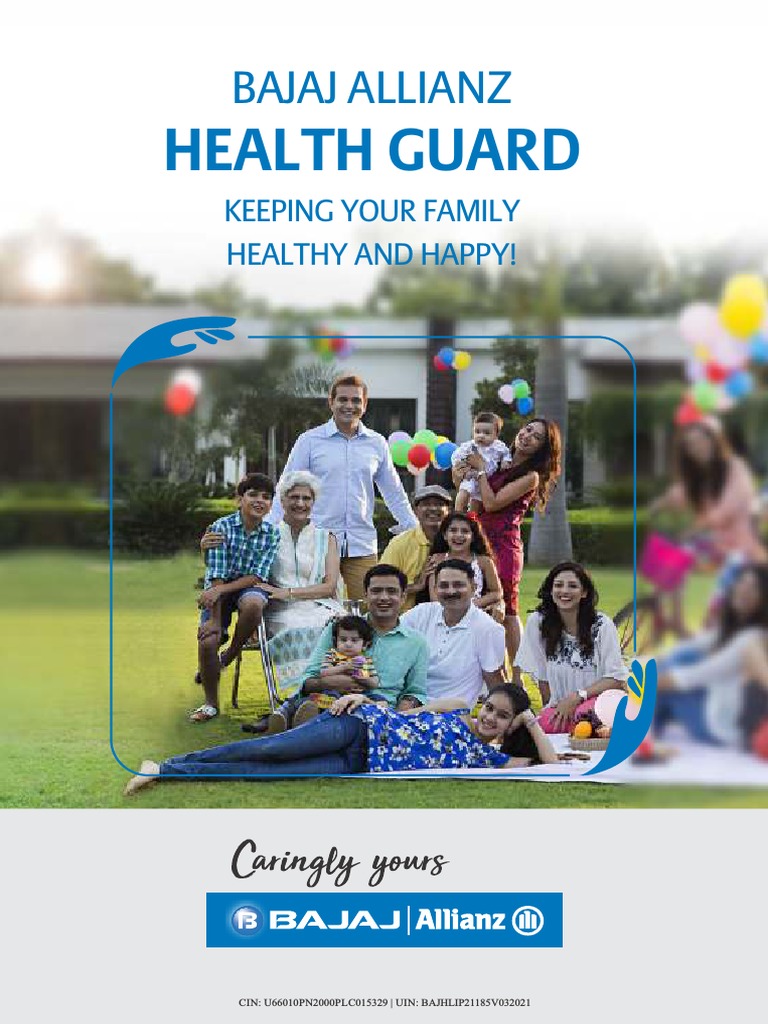 BAJAJ ALLIANZ
HEALTH GUARD
KEEPING YOUR FAMILY HEALTHY AND HAPPY!

Caringly yours

BAJAJ | Allianz

CIN: U66010PN2000PLC015329 | UIN: BAJHLIP21185V032021